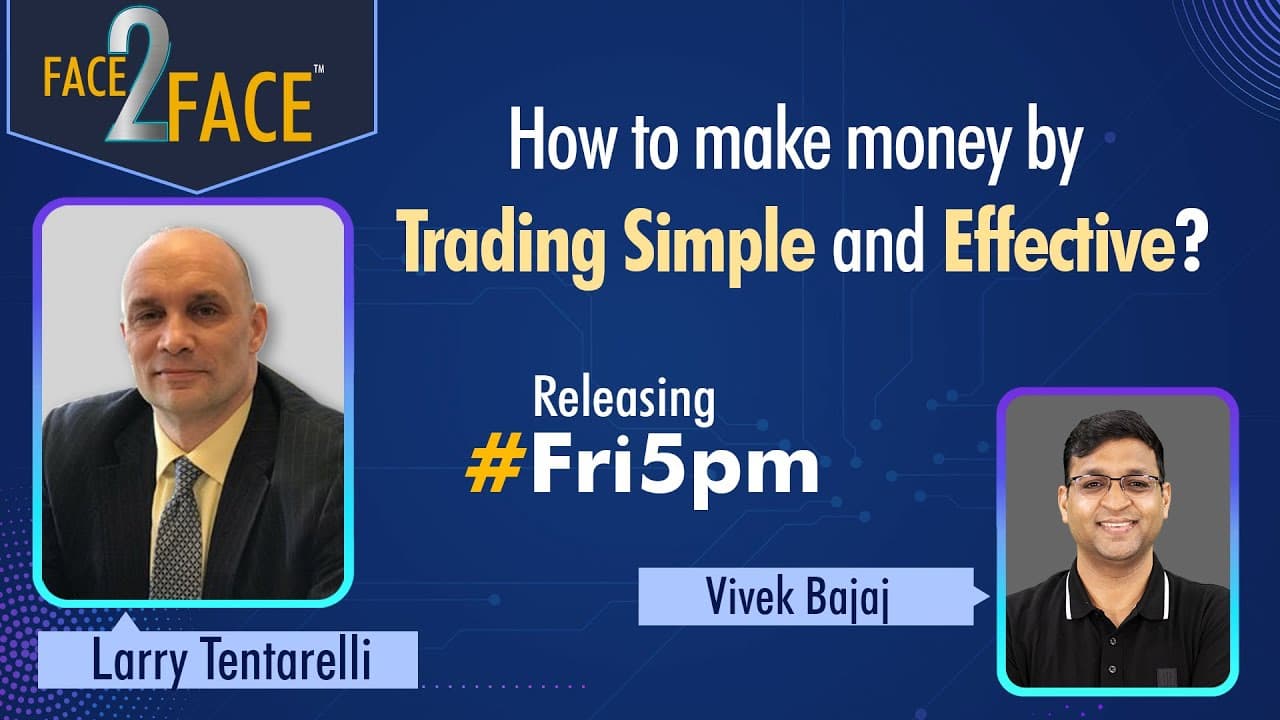 FACE 2 FACE™

How to make money by Trading Simple and Effective?

Releasing
#Fri5pm

Larry Tentarelli

Vivek Bajaj